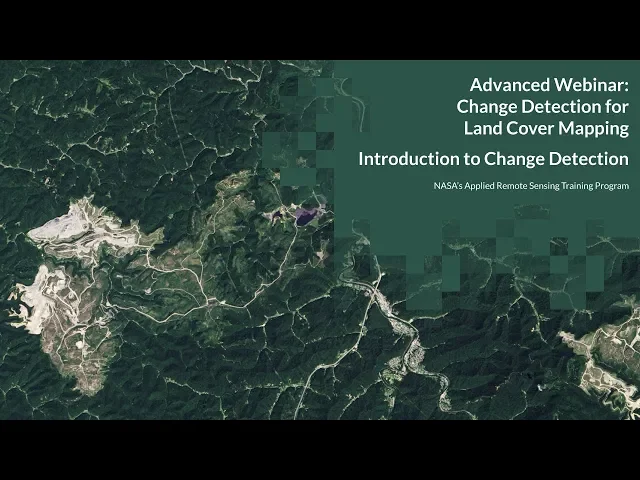 Advanced Webinar: Change Detection for Land Cover Mapping

Introduction to Change Detection

NASA's Applied Remote Sensing Training Program